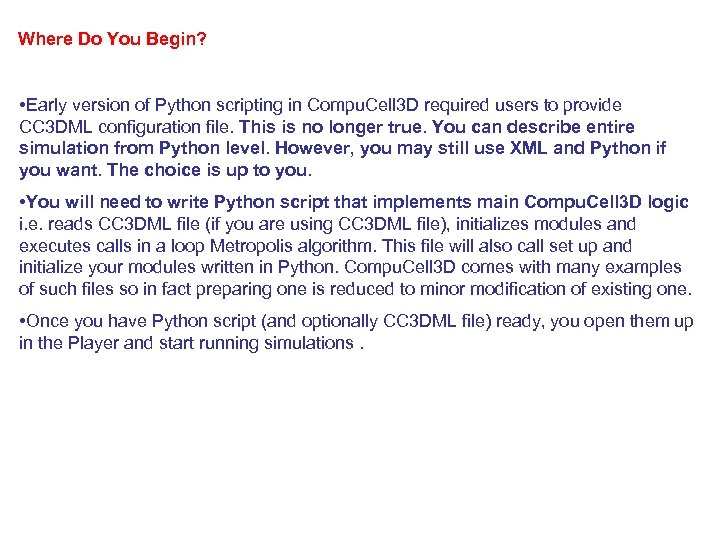 Where Do You Begin?

•Early version of Python scripting in CompuCell3D required users to provide CC3DML configuration file. This is no longer true. You can describe entire simulation from Python level. However, you may still use XML and Python if you want. The choice is up to you.

•You will need to write Python script that implements main CompuCell3D logic i.e. reads CC3DML file (if you are using CC3DML file), initializes modules and executes calls in a loop Metropolis algorithm. This file will also call set up and initialize your modules written in Python. CompuCell3D comes with many examples of such files so in fact preparing one is reduced to minor modification of existing one.

•Once you have Python script (and optionally CC3DML file) ready, you open them up in the Player and start running simulations .